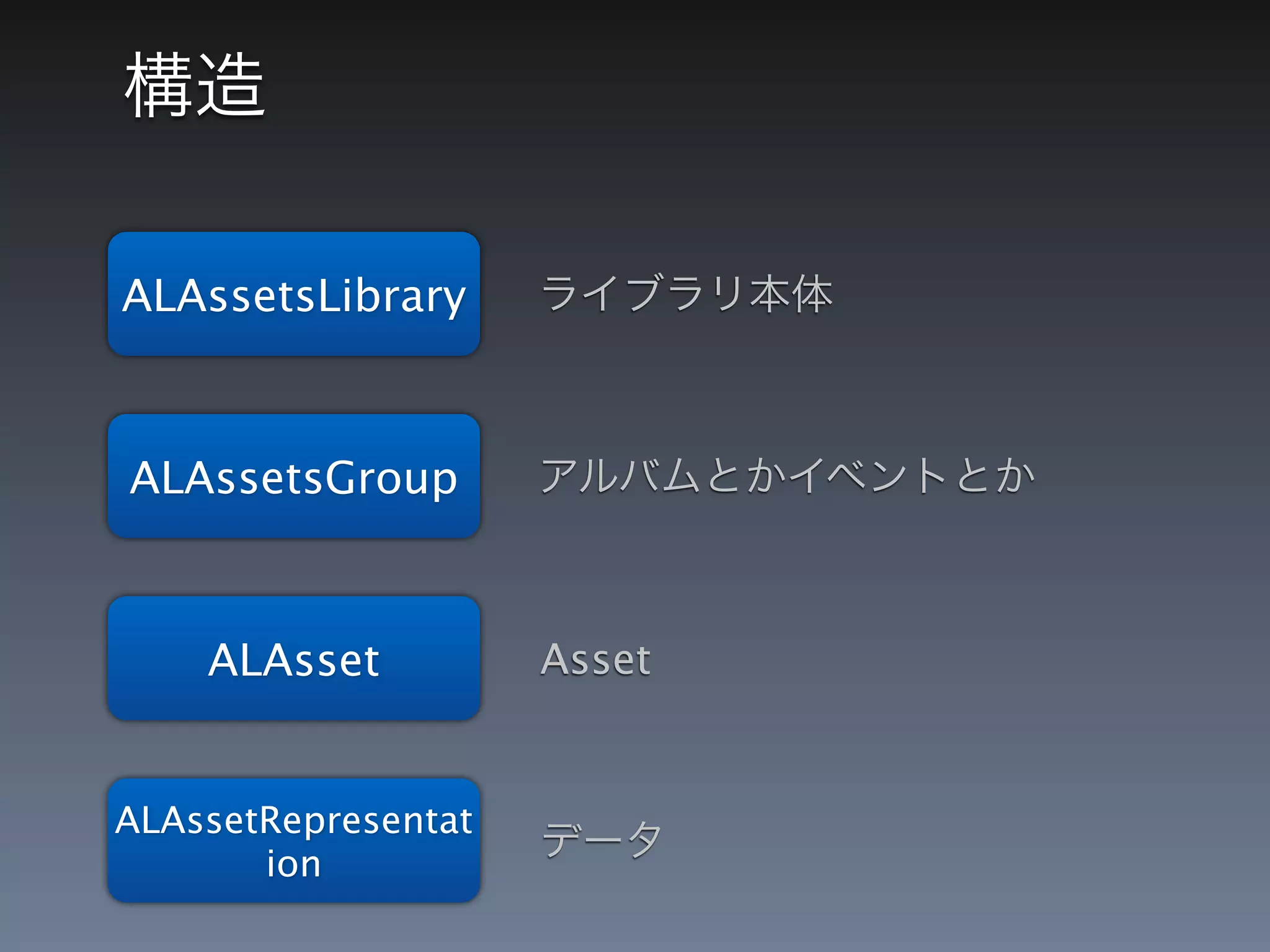 構造

ALAssetsLibrary
ライブラリ本体

ALAssetsGroup
アルバムとかイベントとか

ALAsset
Asset

ALAssetRepresentation
データ